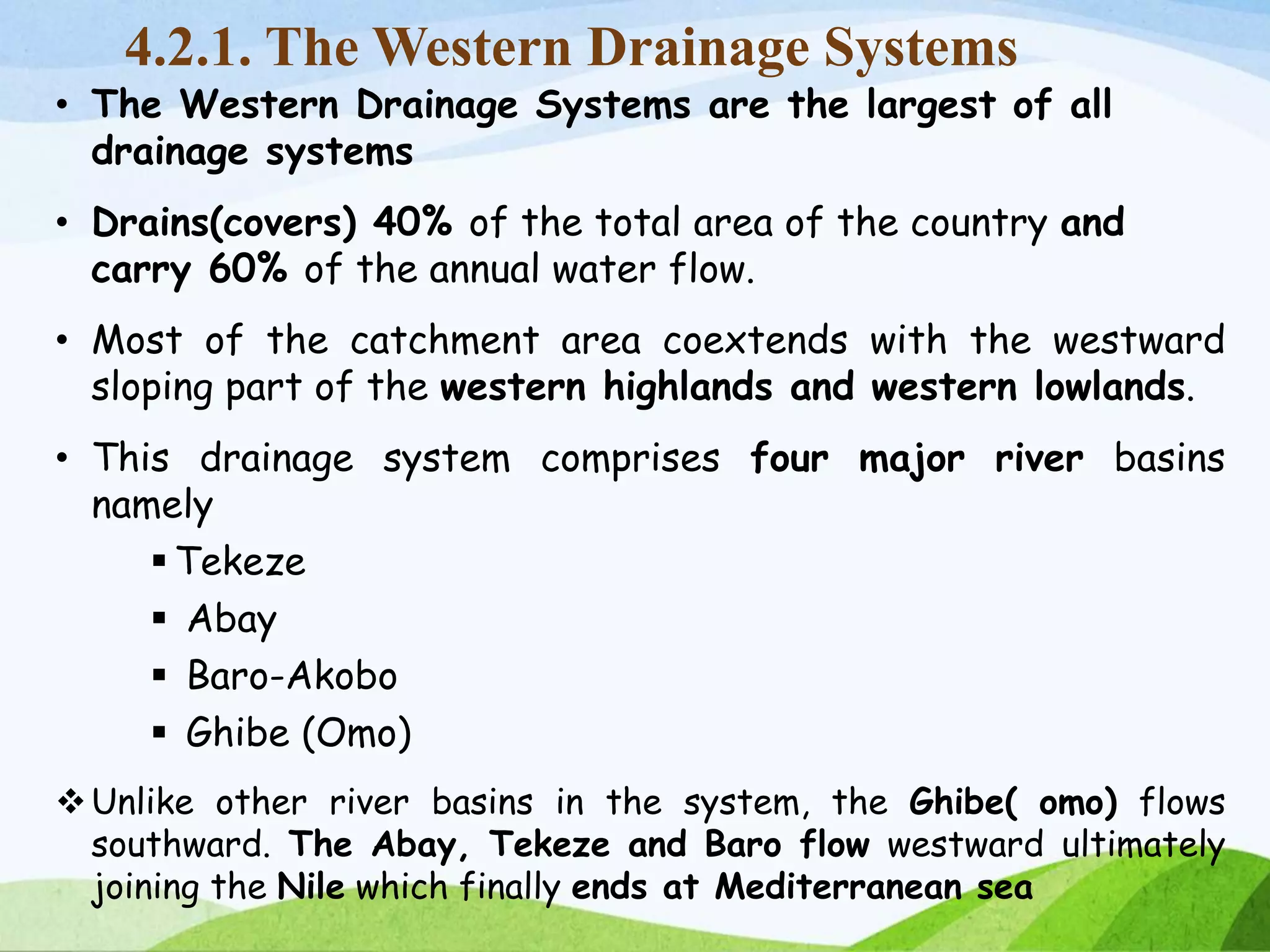 4.2.1. The Western Drainage Systems

• The Western Drainage Systems are the largest of all drainage systems

• Drains(covers) 40% of the total area of the country and carry 60% of the annual water flow.

• Most of the catchment area coextends with the westward sloping part of the western highlands and western lowlands.

• This drainage system comprises four major river basins namely

▪ Tekeze
▪ Abay
▪ Baro-Akobo
▪ Ghibe (Omo)

❖ Unlike other river basins in the system, the Ghibe( omo) flows southward. The Abay, Tekeze and Baro flow westward ultimately joining the Nile which finally ends at Mediterranean sea